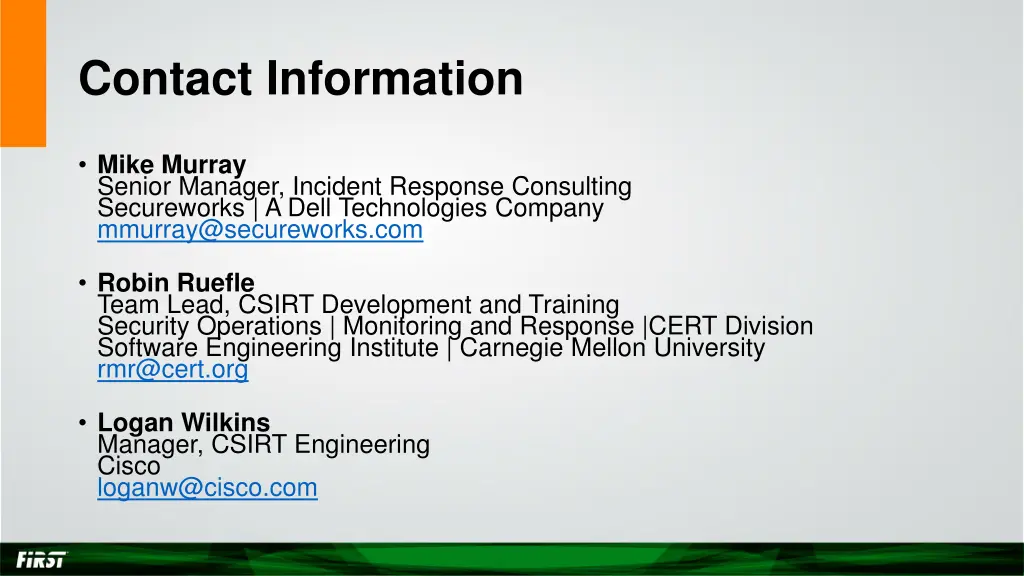 Contact Information

• Mike Murray
Senior Manager, Incident Response Consulting
Secureworks | A Dell Technologies Company
mmurray@secureworks.com

• Robin Ruefle
Team Lead, CSIRT Development and Training
Security Operations | Monitoring and Response |CERT Division
Software Engineering Institute | Carnegie Mellon University
rmr@cert.org

• Logan Wilkins
Manager, CSIRT Engineering
Cisco
loganw@cisco.com

FIRST